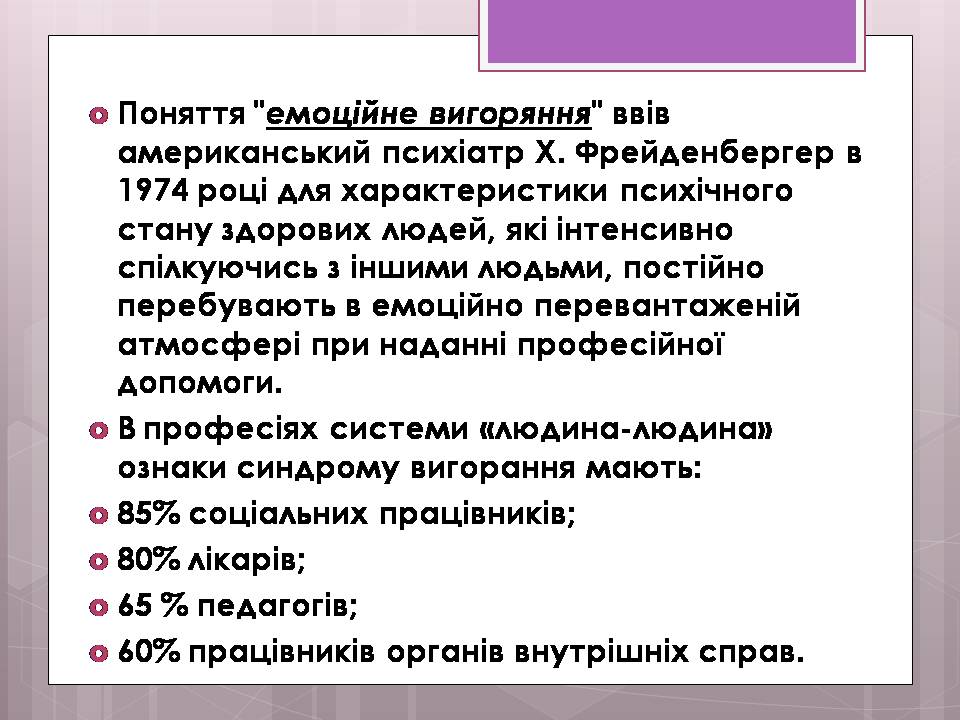 Поняття "емоційне вигоряння" ввів американський психіатр Х. Фрейденбергер в 1974 році для характеристики психічного стану здорових людей, які інтенсивно спілкуючись з іншими людьми, постійно перебувають в емоційно перевантаженій атмосфері при наданні професійної допомоги.

В професіях системи «людина-людина» ознаки синдрому вигорання мають:

85% соціальних працівників;

80% лікарів;

65 % педагогів;

60% працівників органів внутрішніх справ.